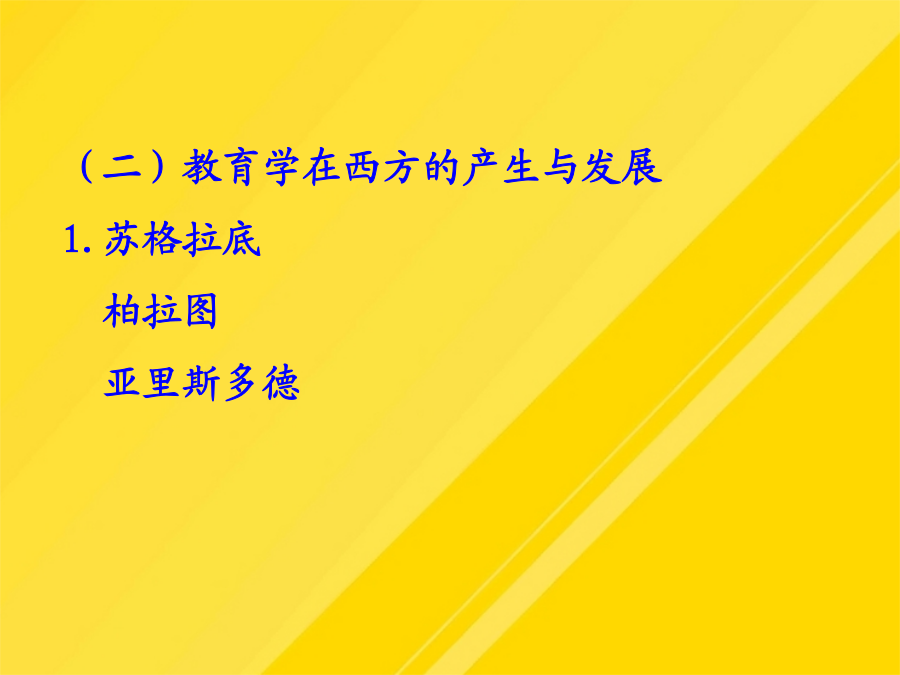 （二）教育学在西方的产生与发展

1. 苏格拉底

柏拉图

亚里斯多德